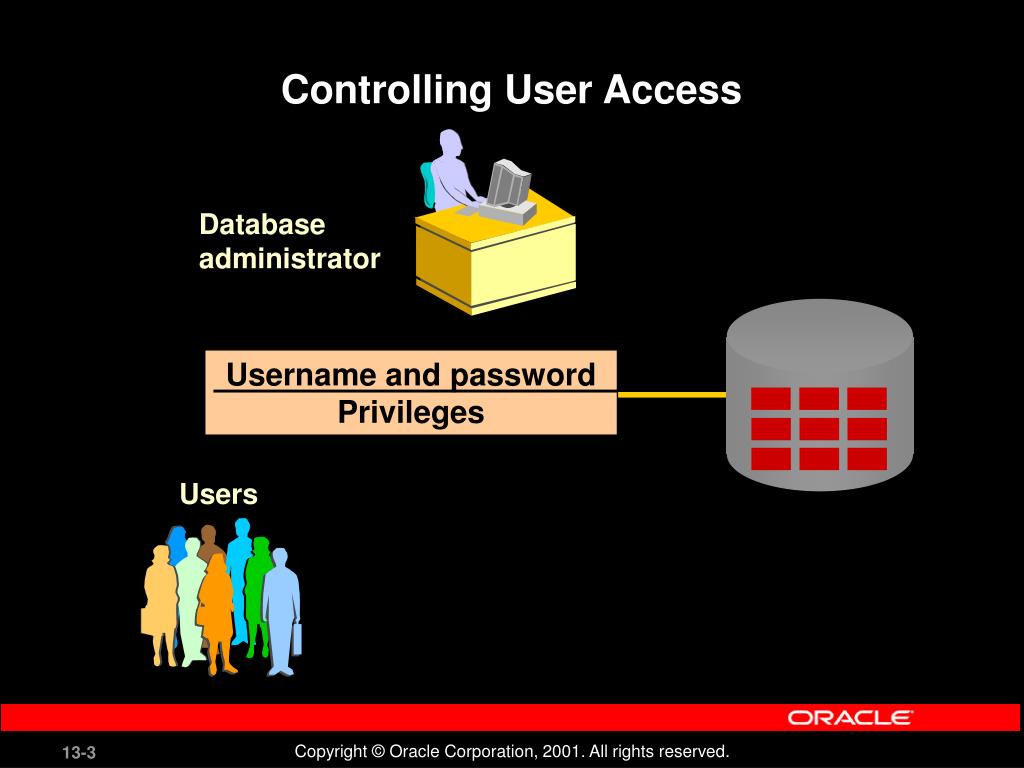 Controlling User Access

Database administrator

Username and password
Privileges

Users

ORACLE

13-3

Copyright © Oracle Corporation, 2001. All rights reserved.